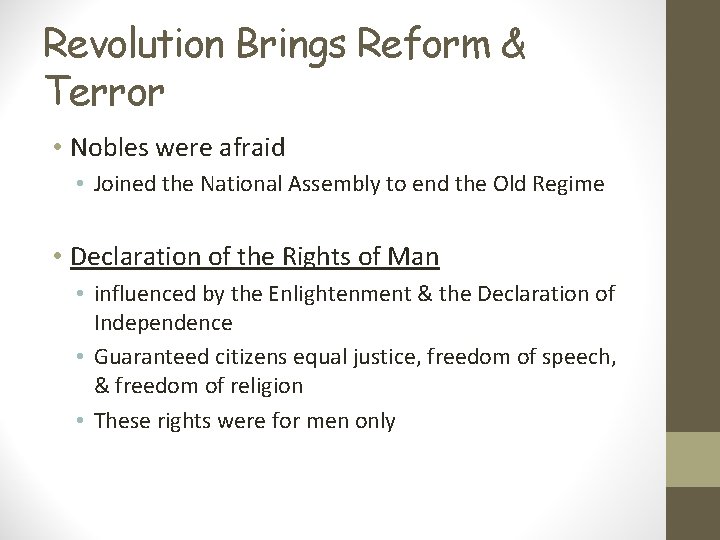 Revolution Brings Reform & Terror

• Nobles were afraid
  • Joined the National Assembly to end the Old Regime

• Declaration of the Rights of Man
  • influenced by the Enlightenment & the Declaration of Independence
  • Guaranteed citizens equal justice, freedom of speech, & freedom of religion
  • These rights were for men only